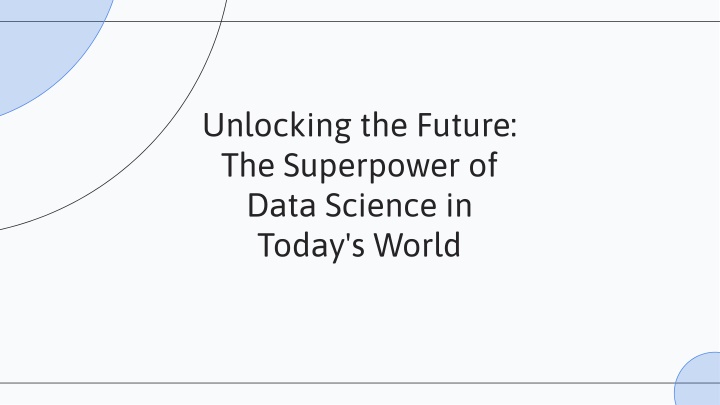 Unlocking the Future: The Superpower of Data Science in Today's World